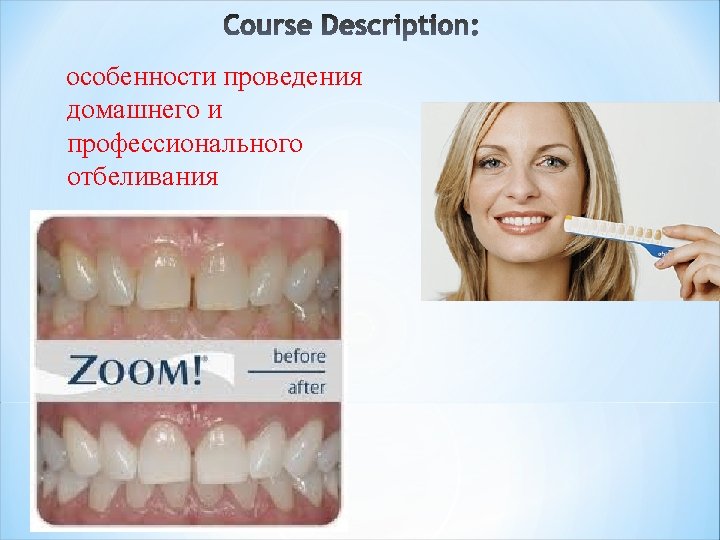 Course Description:

особенности проведения домашнего и профессионального отбеливания

ZOOM!

before

after